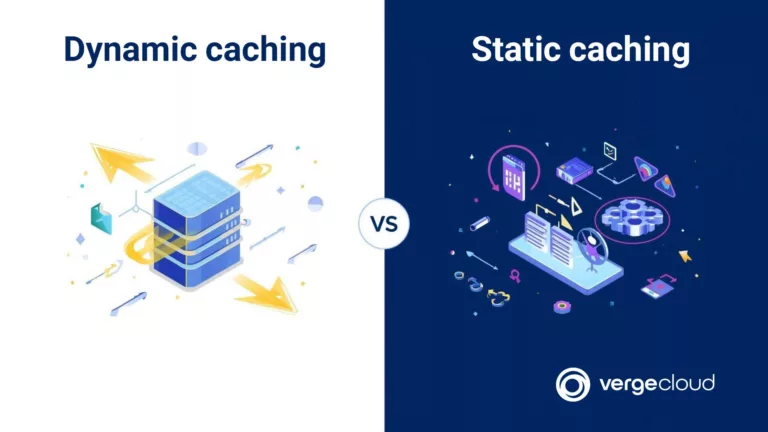 Dynamic caching

VS

Static caching

vergecloud